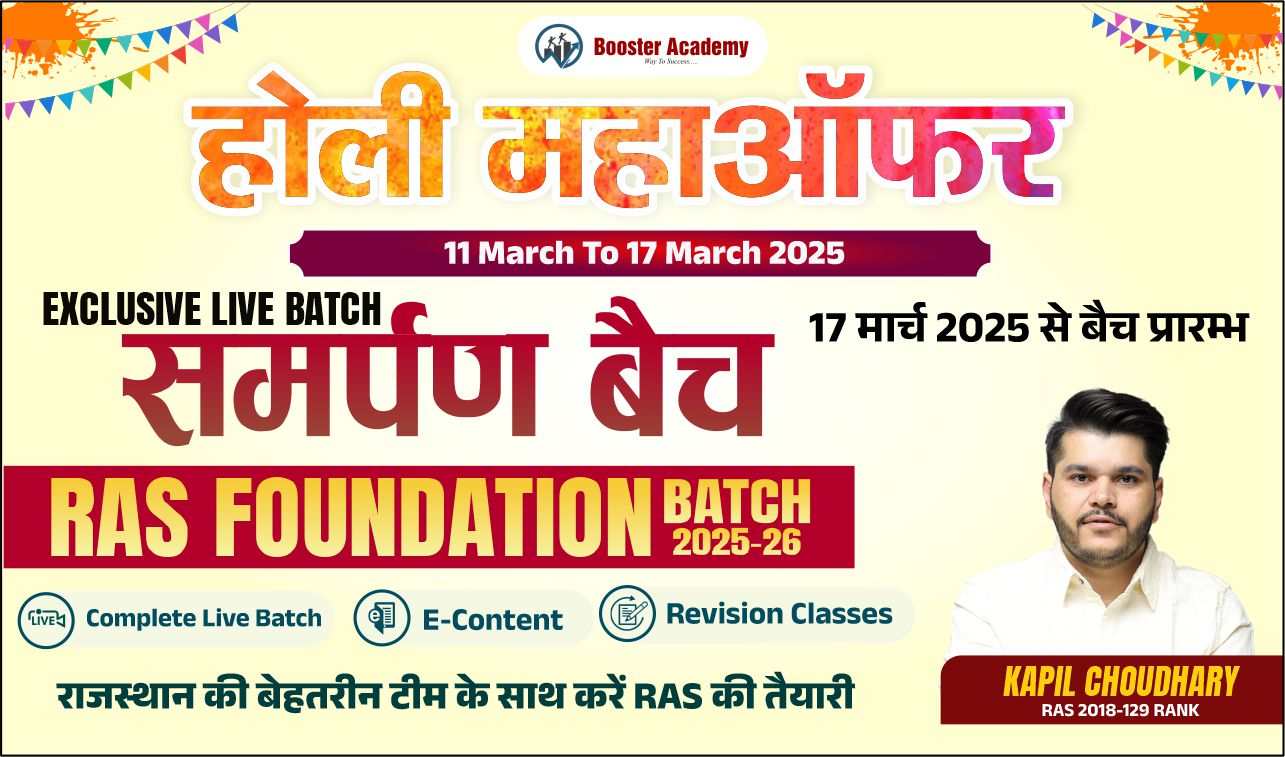 Booster Academy
Way To Success....

होली महाऑफर

11 March To 17 March 2025

EXCLUSIVE LIVE BATCH

समर्पण बैच

17 मार्च 2025 से बैच प्रारम्भ

RAS FOUNDATION BATCH 2025-26

LIVE Complete Live Batch

E-Content

Revision Classes

राजस्थान की बेहतरीन टीम के साथ करें RAS की तैयारी

KAPIL CHOUDHARY
RAS 2018-129 RANK